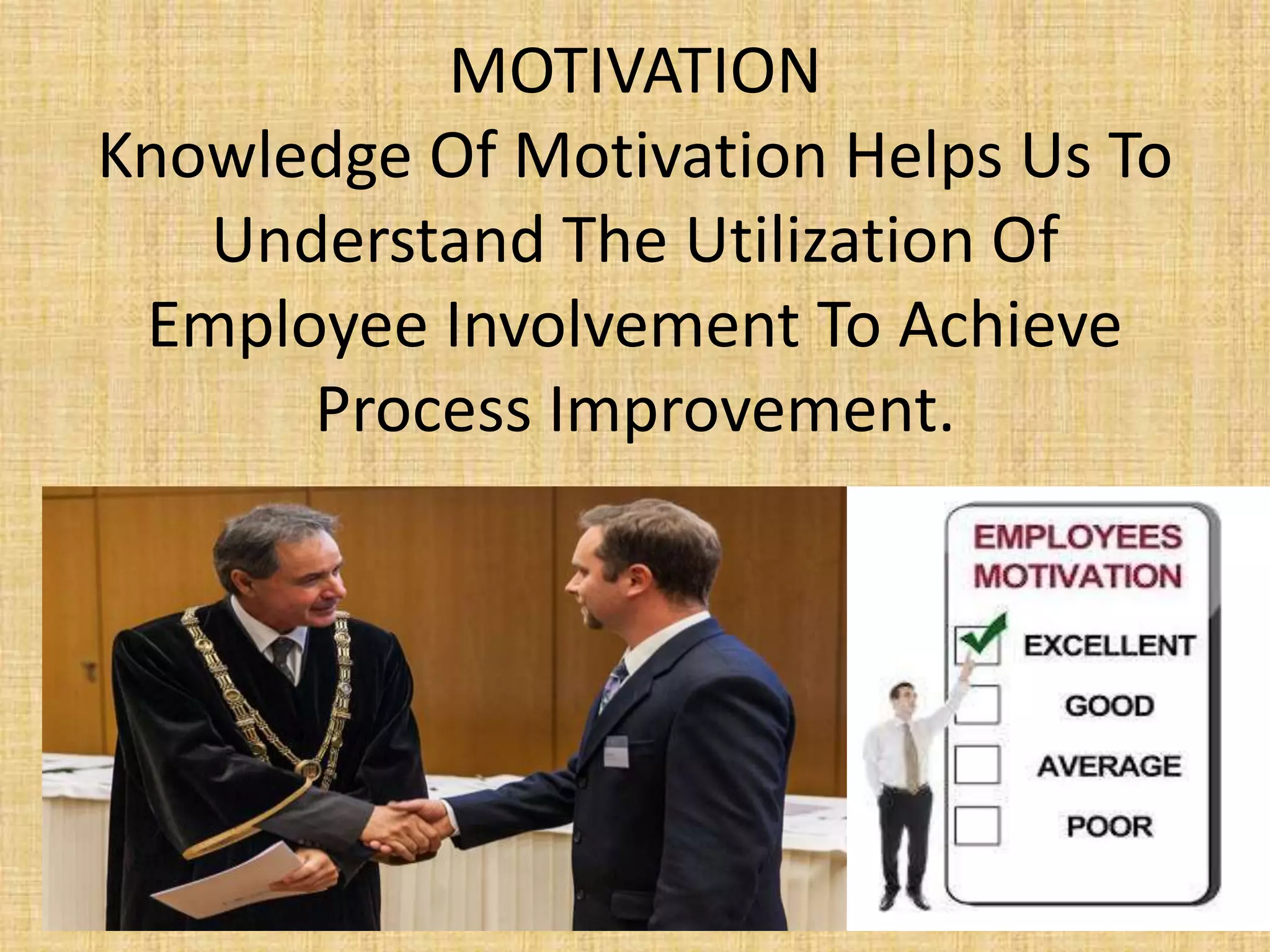 MOTIVATION
Knowledge Of Motivation Helps Us To Understand The Utilization Of Employee Involvement To Achieve Process Improvement.

EMPLOYEES MOTIVATION
EXCELLENT
GOOD
AVERAGE
POOR